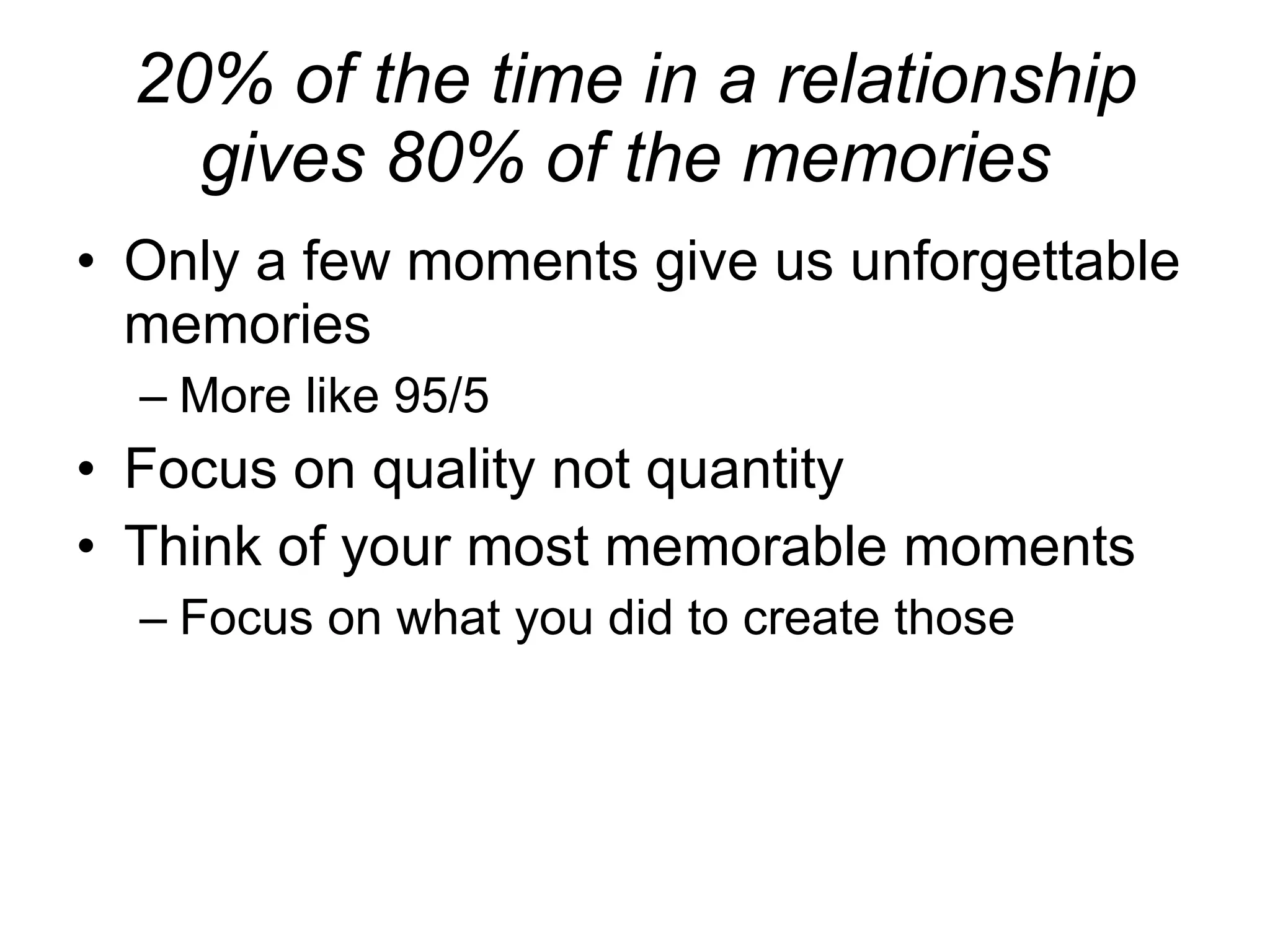 20% of the time in a relationship gives 80% of the memories

• Only a few moments give us unforgettable memories
– More like 95/5
• Focus on quality not quantity
• Think of your most memorable moments
– Focus on what you did to create those